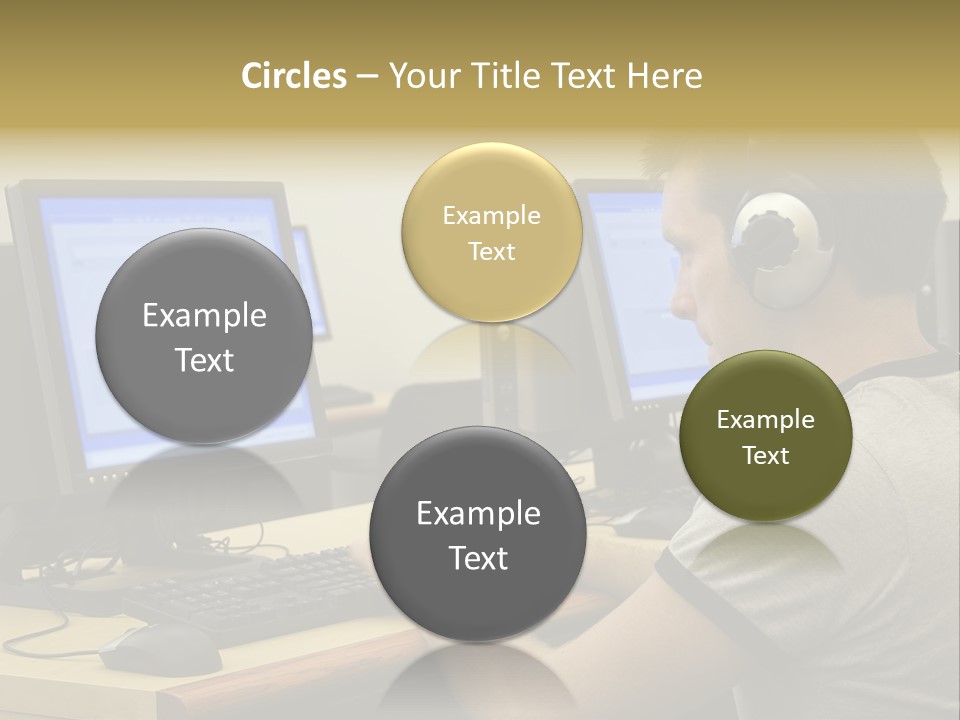 Circles – Your Title Text Here

Example Text

Example Text

Example Text

Example Text